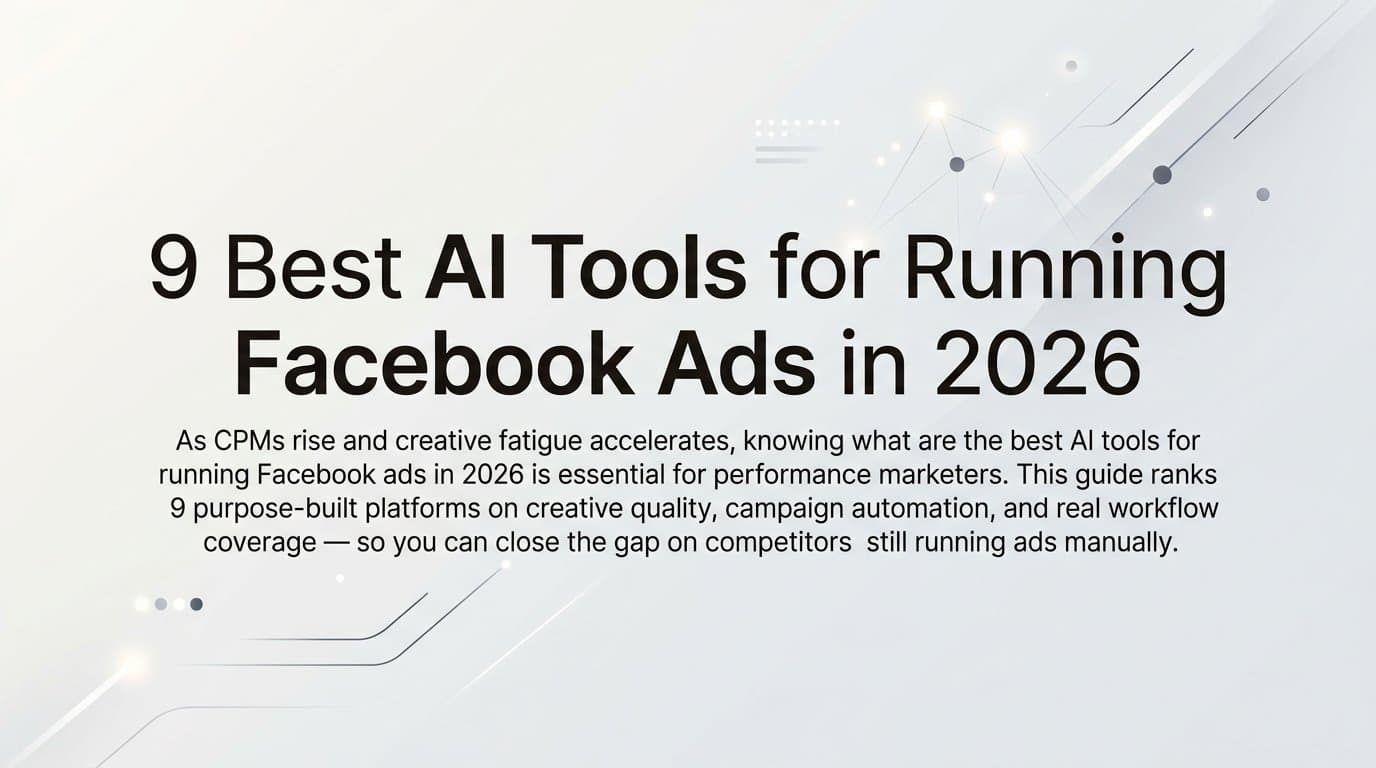 9 Best AI Tools for Running Facebook Ads in 2026

As CPMs rise and creative fatigue accelerates, knowing what are the best AI tools for running Facebook ads in 2026 is essential for performance marketers. This guide ranks 9 purpose-built platforms on creative quality, campaign automation, and real workflow coverage — so you can close the gap on competitors still running ads manually.